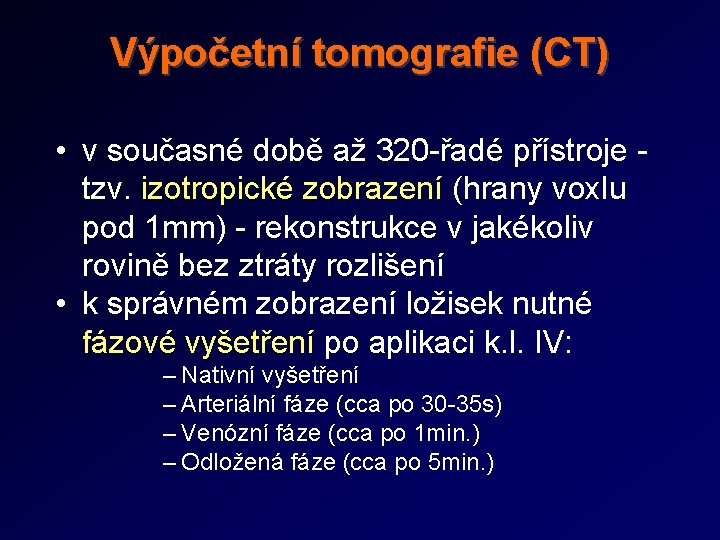 Výpočetní tomografie (CT)

• v současné době až 320-řadé přístroje - tzv. izotropické zobrazení (hrany voxlu pod 1mm) - rekonstrukce v jakékoliv rovině bez ztráty rozlišení
• k správném zobrazení ložisek nutné fázové vyšetření po aplikaci k.l. IV:
– Nativní vyšetření
– Arteriální fáze (cca po 30-35s)
– Venózní fáze (cca po 1min.)
– Odložená fáze (cca po 5min.)